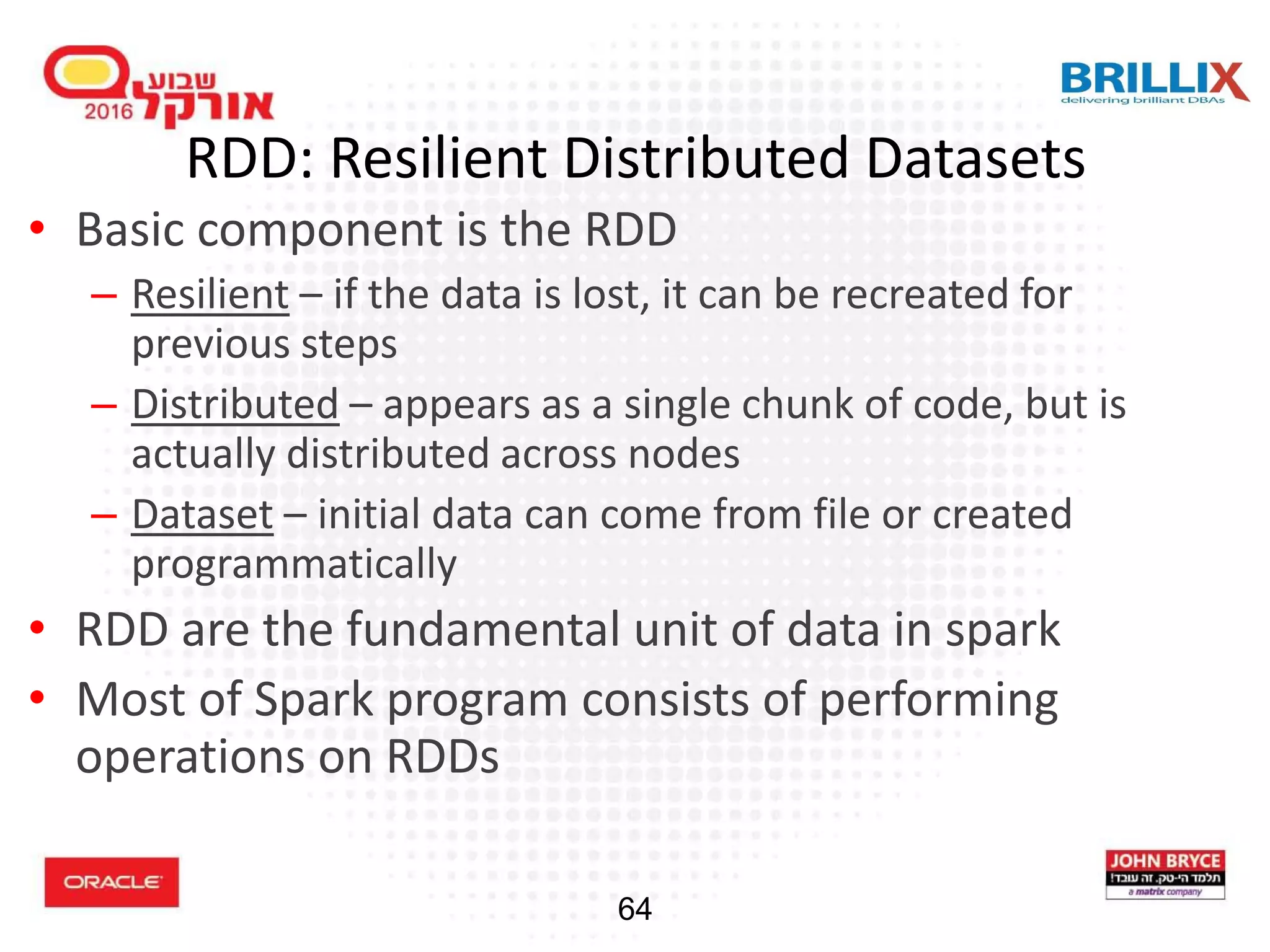 שבוע אורקל 2016

BRILLIX
delivering brilliant DBAs

RDD: Resilient Distributed Datasets

• Basic component is the RDD
– Resilient – if the data is lost, it can be recreated for previous steps
– Distributed – appears as a single chunk of code, but is actually distributed across nodes
– Dataset – initial data can come from file or created programmatically
• RDD are the fundamental unit of data in spark
• Most of Spark program consists of performing operations on RDDs

ORACLE

64

JOHN BRYCE
תלמד הי-טק. זה עובד!
a matrix company